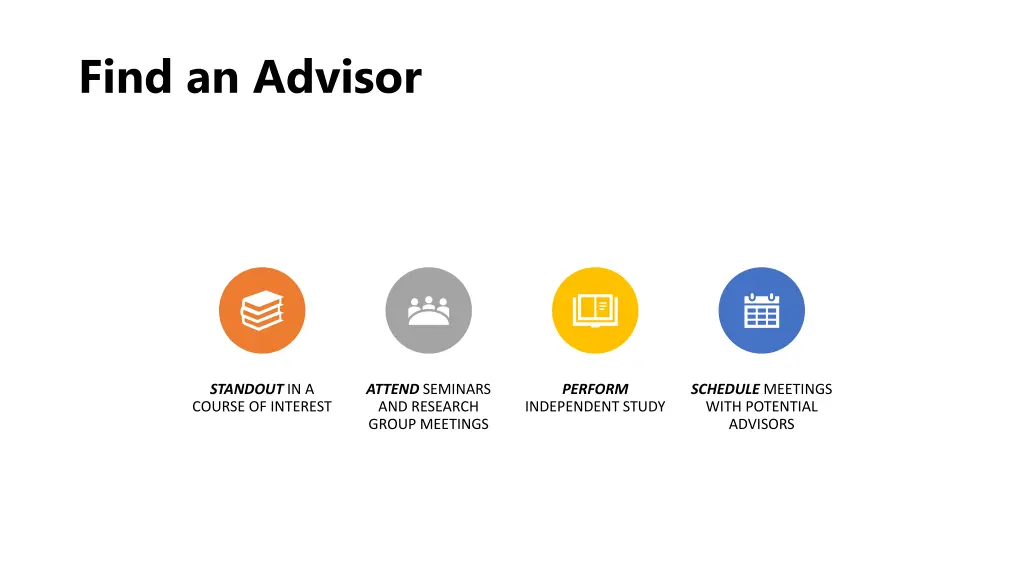 Find an Advisor

STANDOUT IN A COURSE OF INTEREST

ATTEND SEMINARS AND RESEARCH GROUP MEETINGS

PERFORM INDEPENDENT STUDY

SCHEDULE MEETINGS WITH POTENTIAL ADVISORS